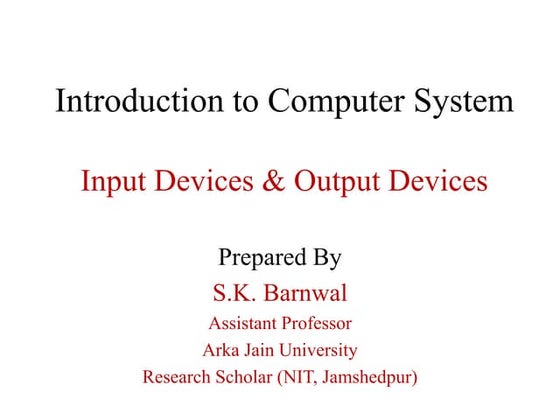 Introduction to Computer System

Input Devices & Output Devices

Prepared By
S.K. Barnwal
Assistant Professor
Arka Jain University
Research Scholar (NIT, Jamshedpur)